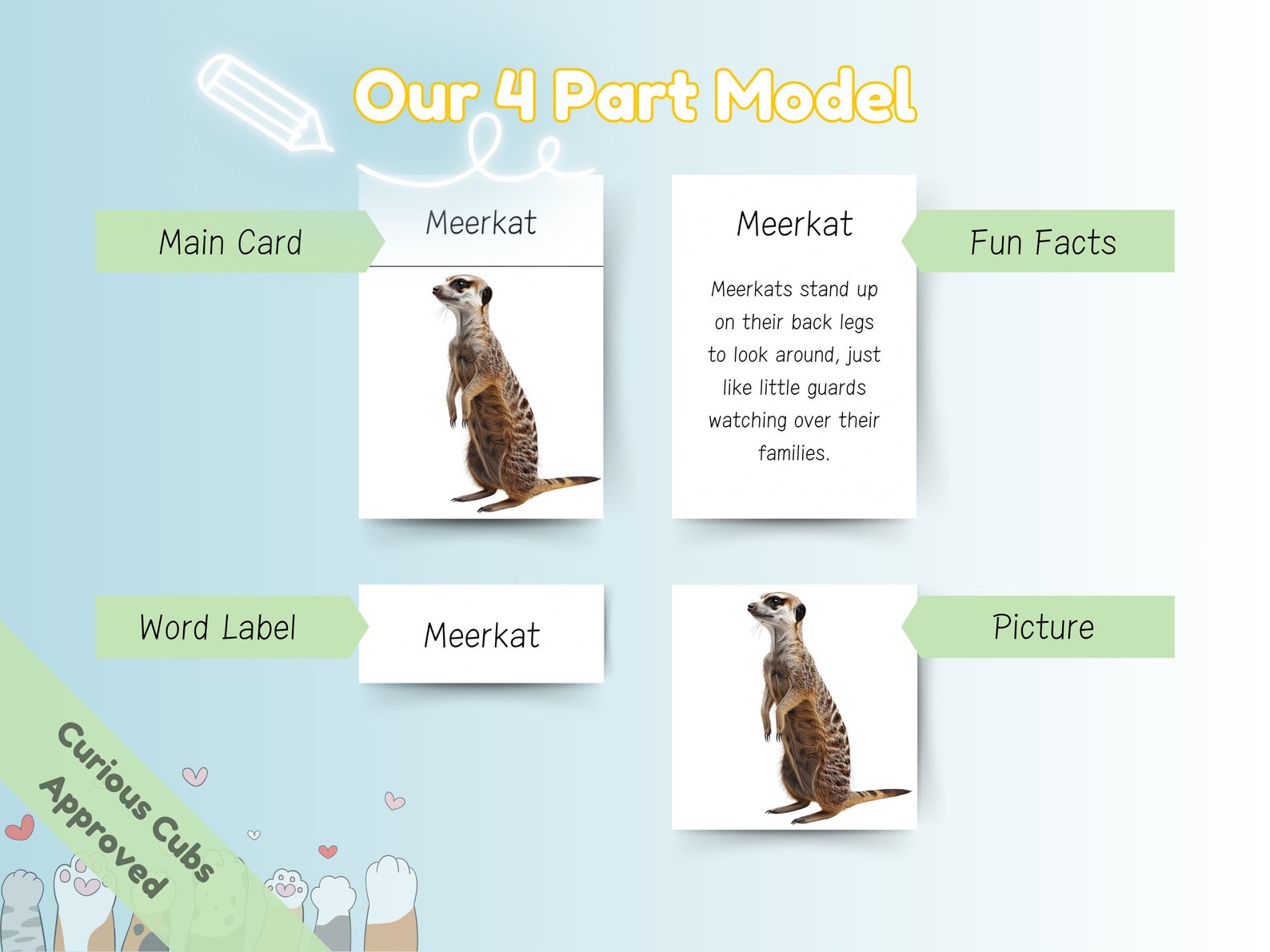 Our 4 Part Model

Main Card

Meerkat

Meerkat

Meerkats stand up on their back legs to look around, just like little guards watching over their families.

Fun Facts

Word Label

Meerkat

Picture

Curious Cubs Approved